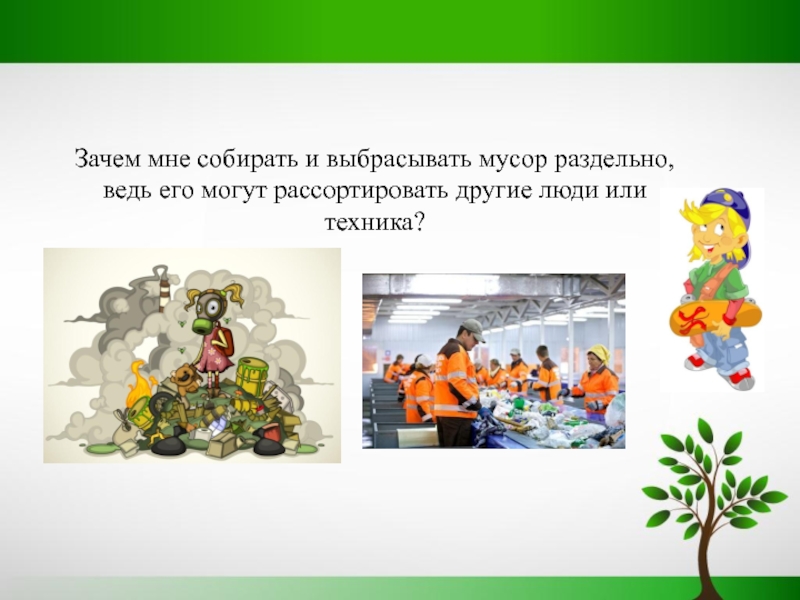 Зачем мне собирать и выбрасывать мусор раздельно, ведь его могут рассортировать другие люди или техника?